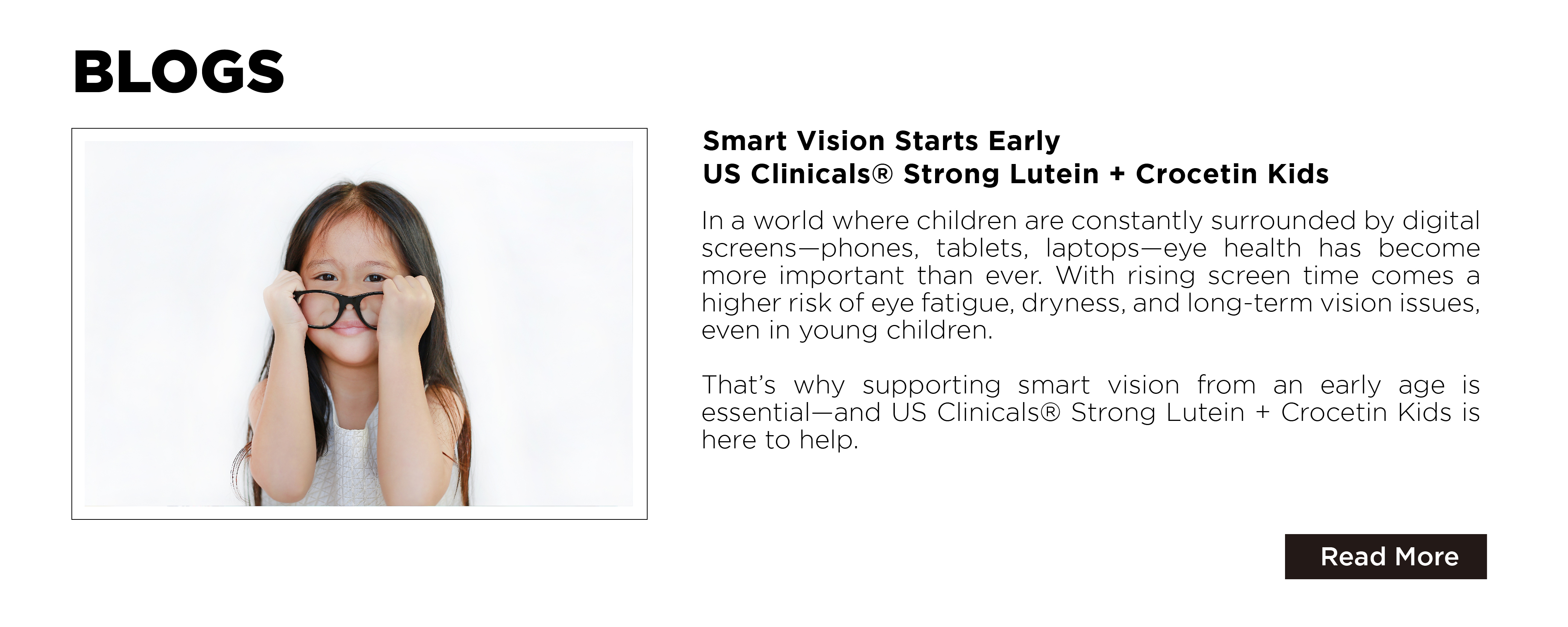 BLOGS

Smart Vision Starts Early
US Clinicals® Strong Lutein + Crocetin Kids

In a world where children are constantly surrounded by digital screens—phones, tablets, laptops—eye health has become more important than ever. With rising screen time comes a higher risk of eye fatigue, dryness, and long-term vision issues, even in young children.

That's why supporting smart vision from an early age is essential—and US Clinicals® Strong Lutein + Crocetin Kids is here to help.

Read More